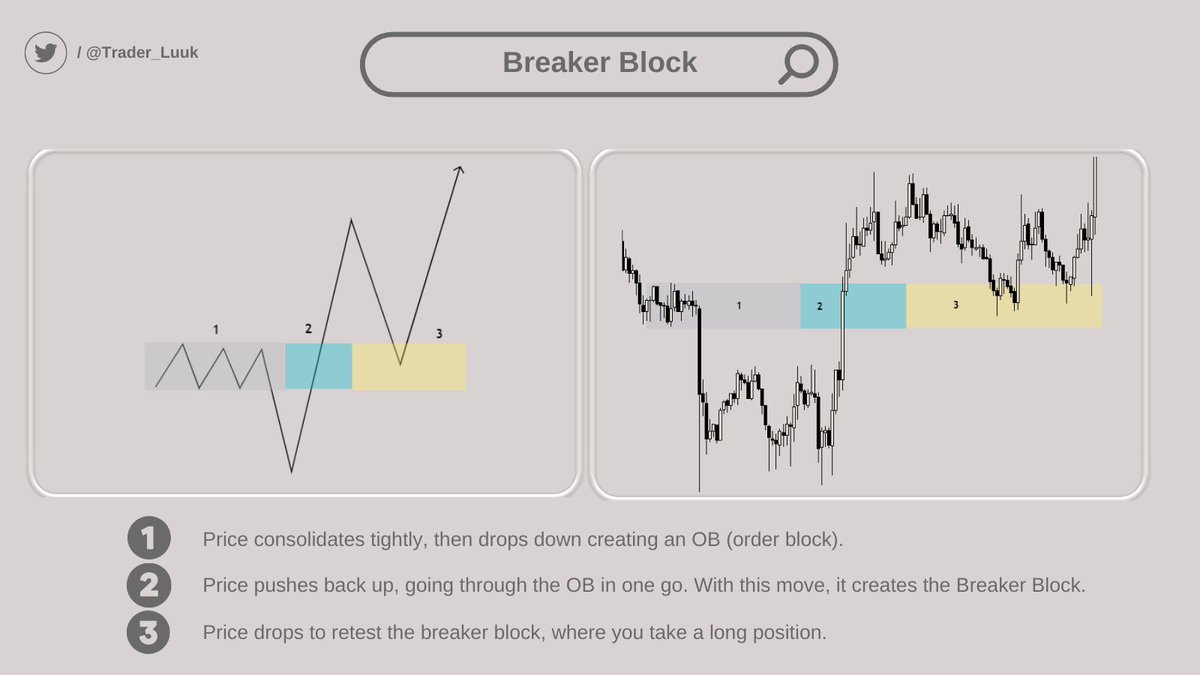 / @Trader_Luuk

Breaker Block

1
2
3

1
2
3

1 Price consolidates tightly, then drops down creating an OB (order block).

2 Price pushes back up, going through the OB in one go. With this move, it creates the Breaker Block.

3 Price drops to retest the breaker block, where you take a long position.